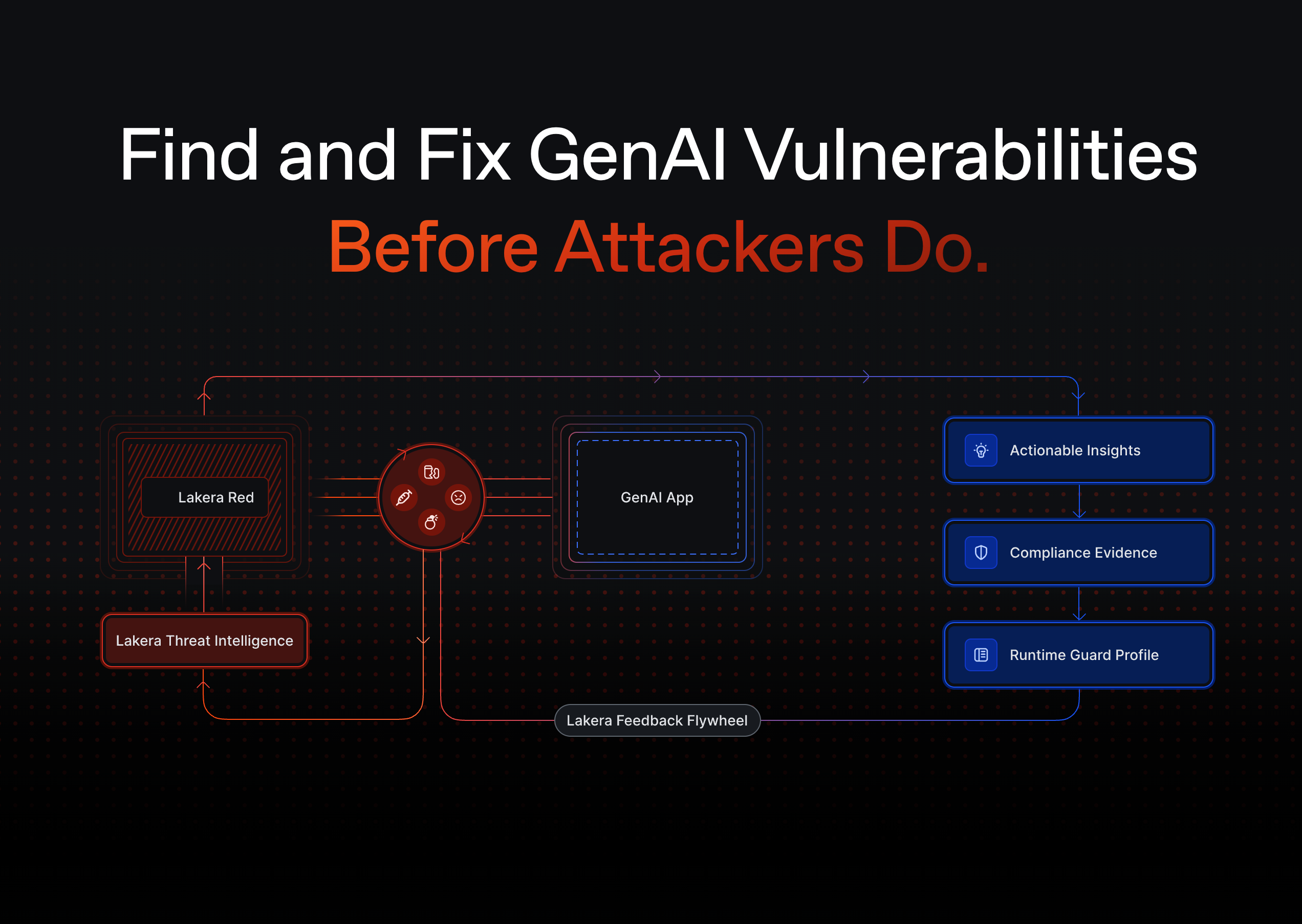 Find and Fix GenAI Vulnerabilities
Before Attackers Do.

Lakera Red

GenAI App

Actionable Insights

Compliance Evidence

Runtime Guard Profile

Lakera Threat Intelligence

Lakera Feedback Flywheel